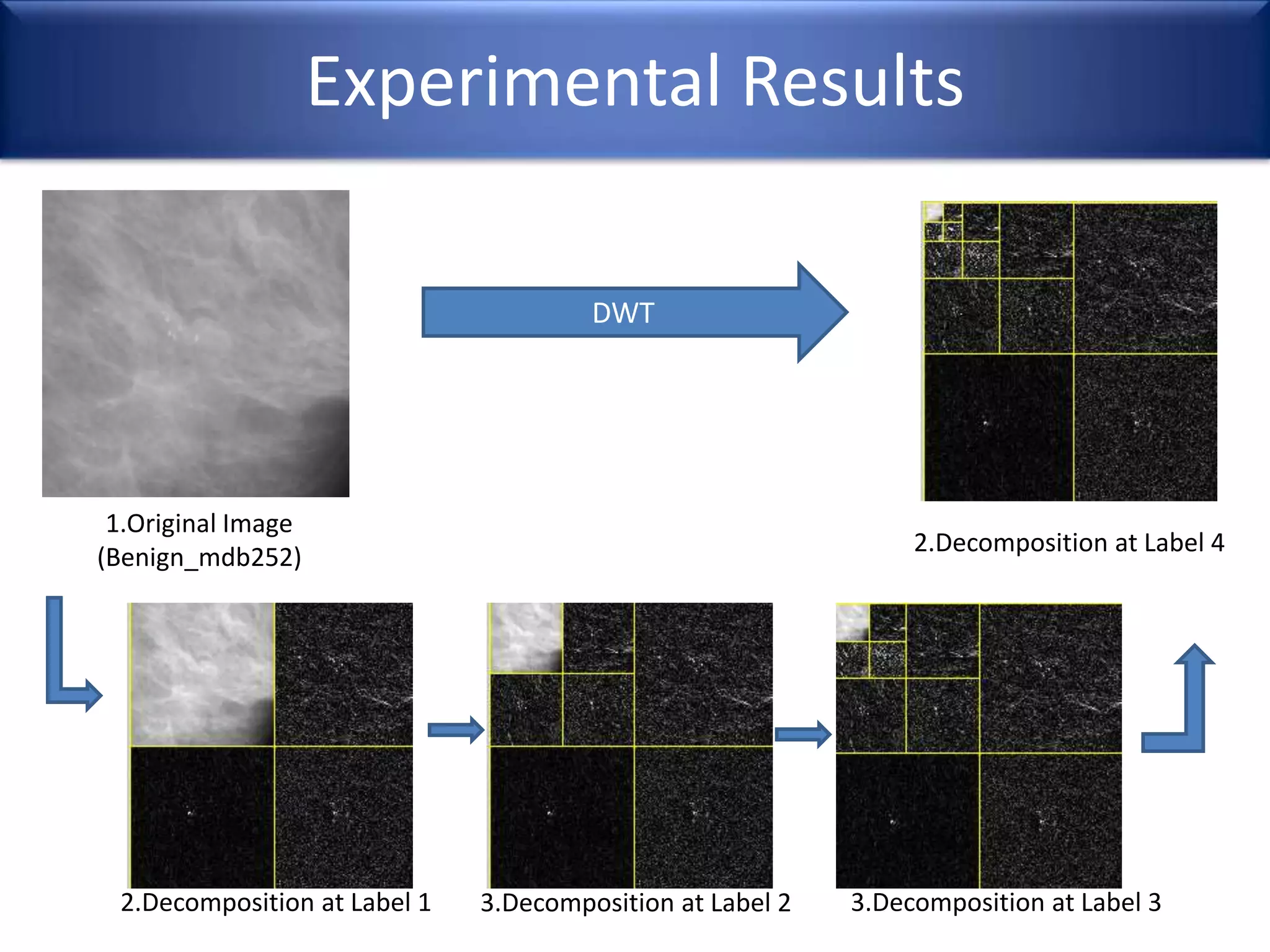 Experimental Results

DWT

1.Original Image
(Benign_mdb252)

2.Decomposition at Label 4

2.Decomposition at Label 1

3.Decomposition at Label 2

3.Decomposition at Label 3